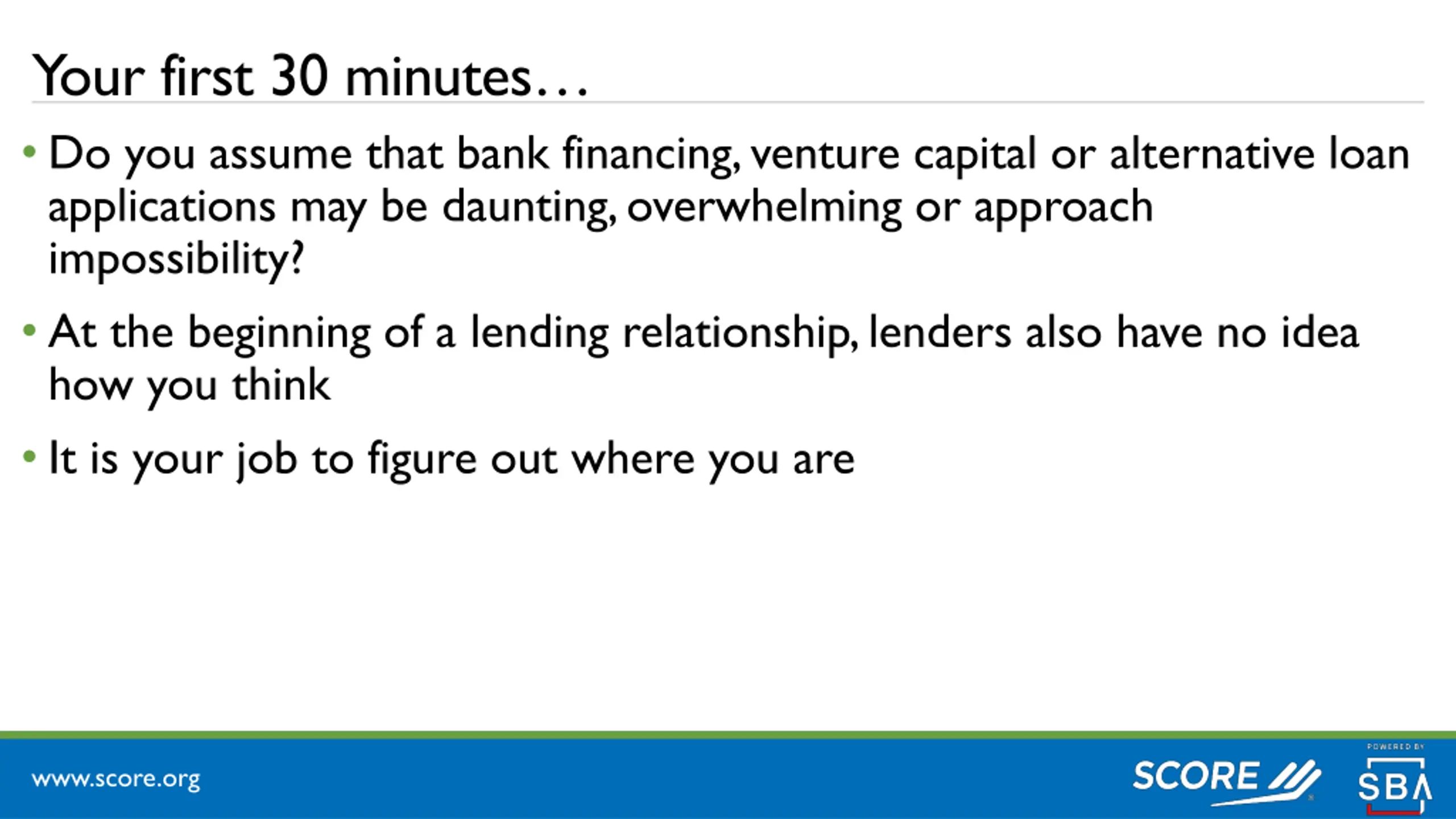 Your first 30 minutes…

• Do you assume that bank financing, venture capital or alternative loan applications may be daunting, overwhelming or approach impossibility?

• At the beginning of a lending relationship, lenders also have no idea how you think

• It is your job to figure out where you are

www.score.org

SCORE

POWERED BY

SBA